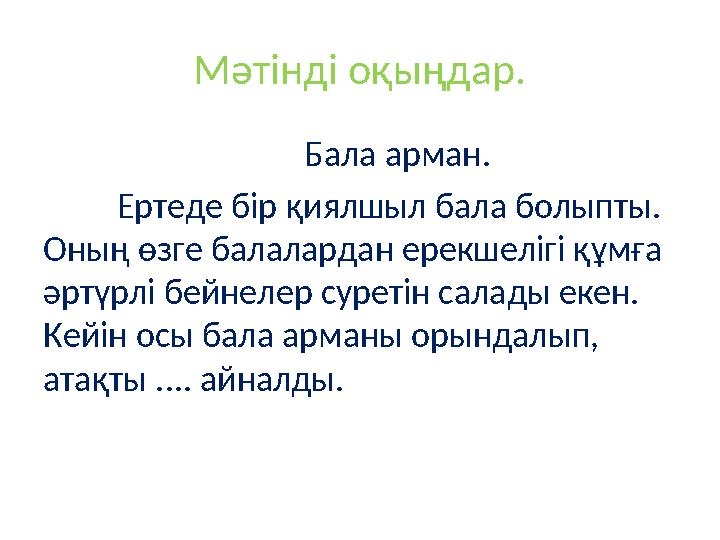 Мәтінді оқыңдар.

Бала арман.

Ертеде бір қиялшыл бала болыпты. Оның өзге балалардан ерекшелігі құмға әртүрлі бейнелер суретін салады екен. Кейін осы бала арманы орындалып, атақты …. айналды.